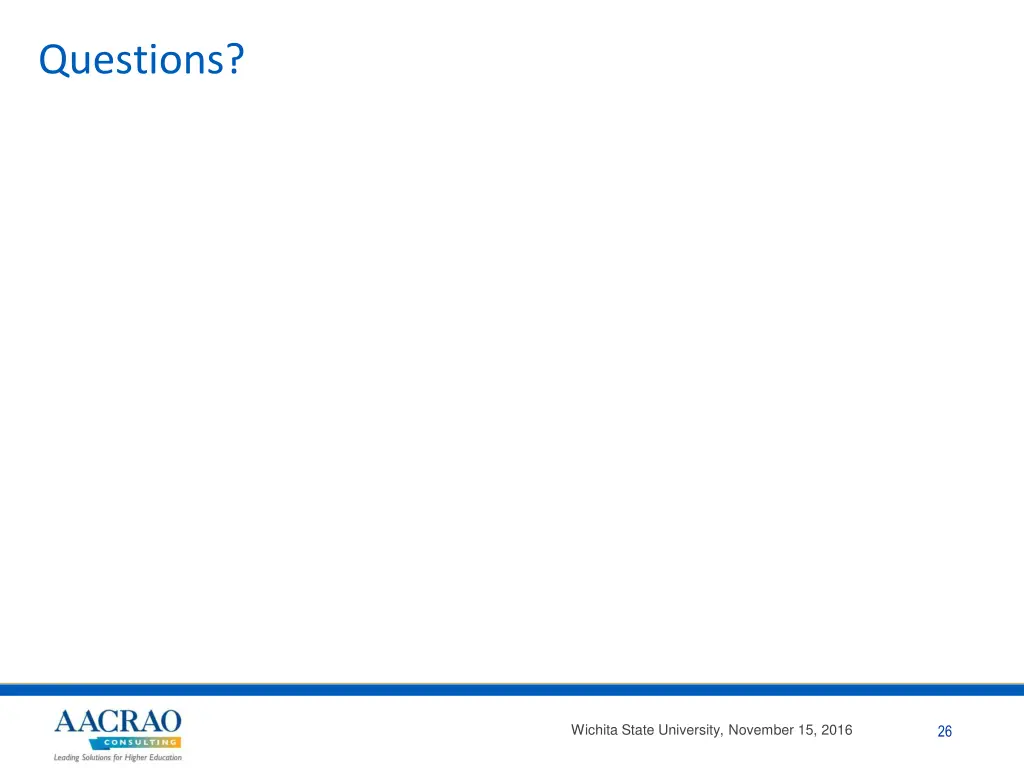 Questions?

AACRAO
CONSULTING
Leading Solutions for Higher Education

Wichita State University, November 15, 2016

26